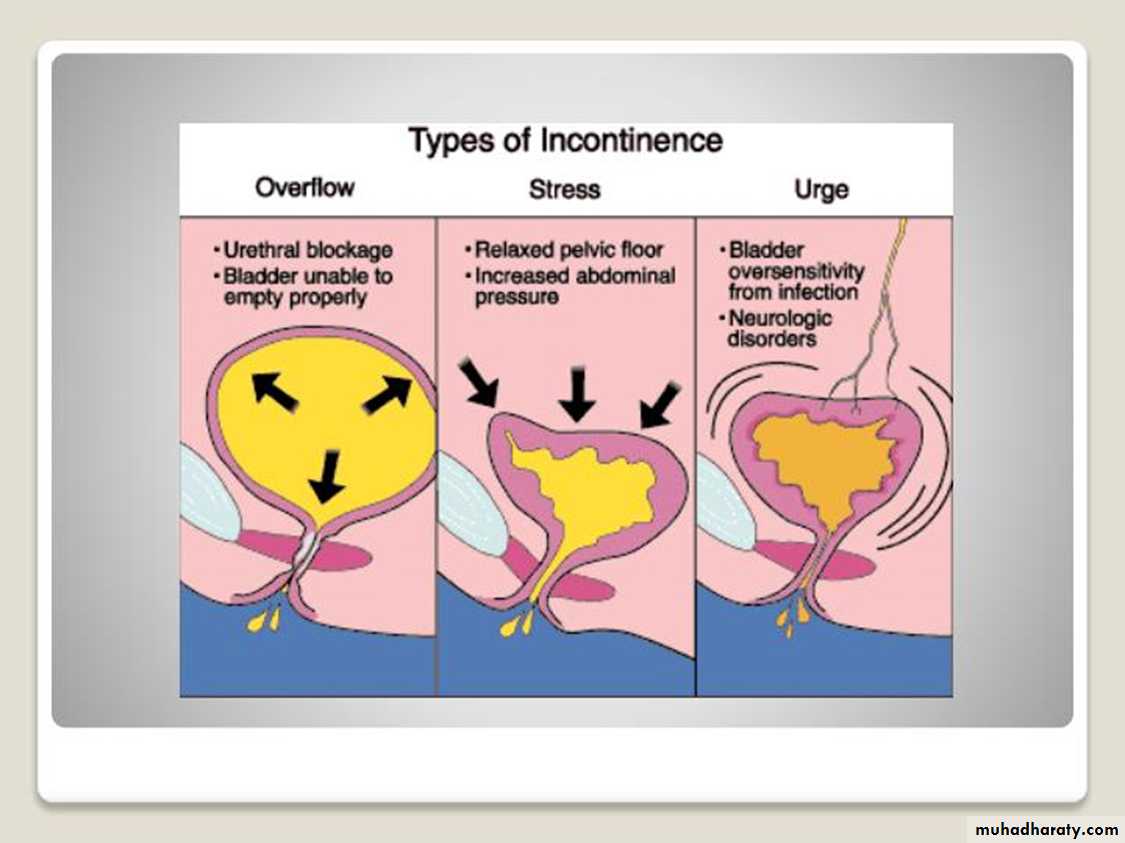 Types of Incontinence

Overflow

• Urethral blockage
• Bladder unable to empty properly

Stress

• Relaxed pelvic floor
• Increased abdominal pressure

Urge

• Bladder oversensitivity from infection
• Neurologic disorders

muhadharaty.com